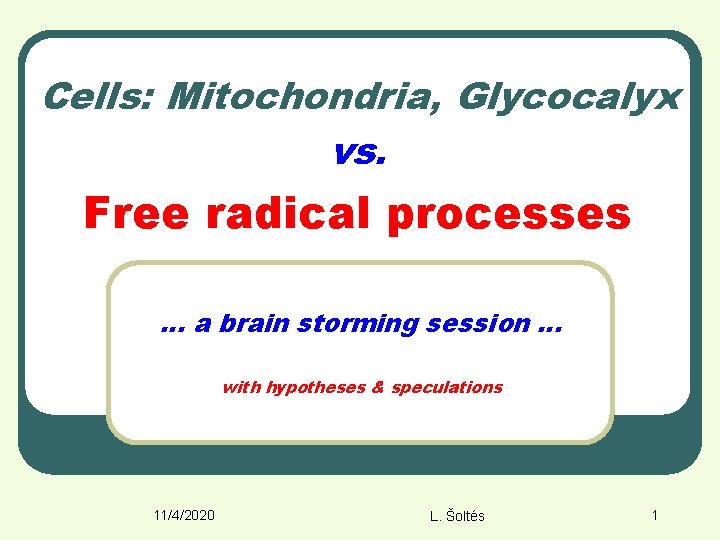 Cells: Mitochondria, Glycocalyx

vs.

Free radical processes

… a brain storming session …

with hypotheses & speculations

11/4/2020

L. Šoltés

1